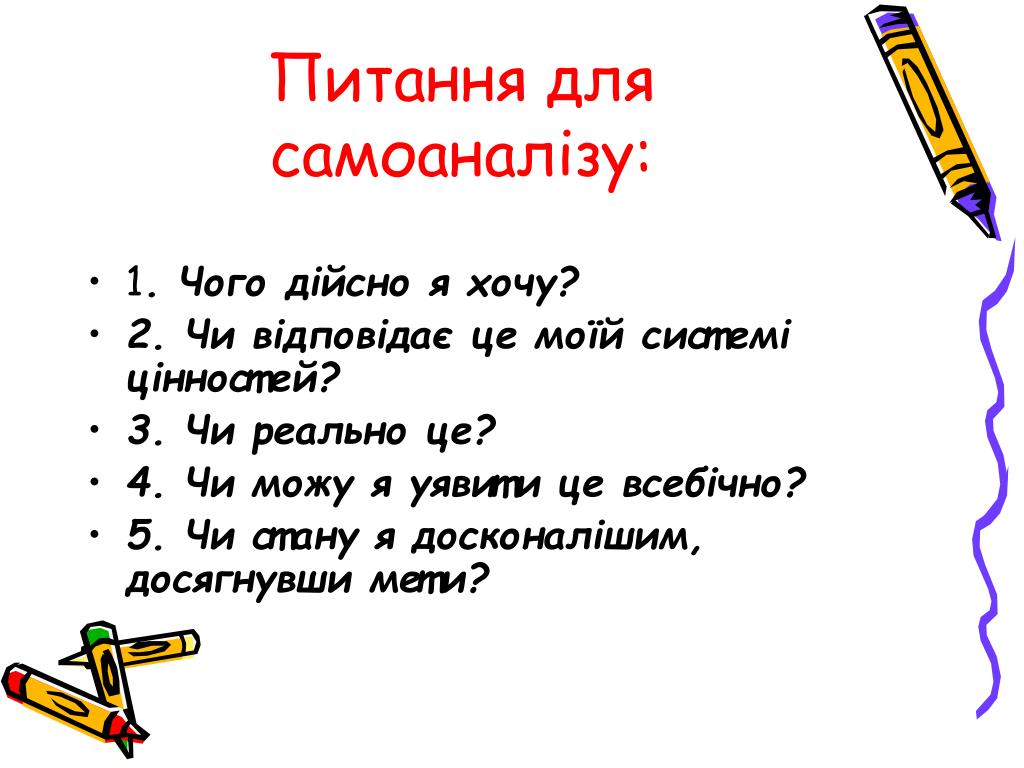 Питання для самоаналізу:

• 1. Чого дійсно я хочу?
• 2. Чи відповідає це моїй системі цінностей?
• 3. Чи реально це?
• 4. Чи можу я уявити це всебічно?
• 5. Чи стану я досконалішим, досягнувши мети?